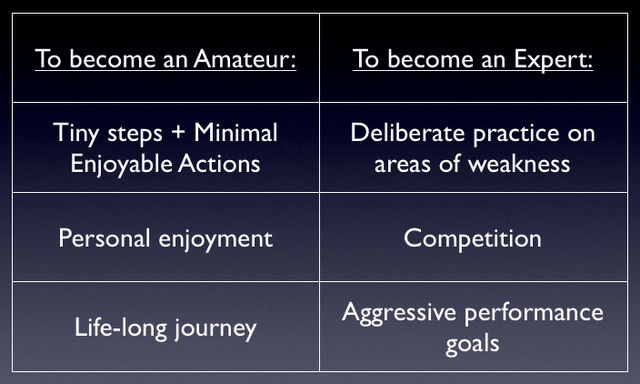 | To become an Amateur: | To become an Expert: |
|---|---|
| Tiny steps + Minimal Enjoyable Actions | Deliberate practice on areas of weakness |
| Personal enjoyment | Competition |
| Life-long journey | Aggressive performance goals |